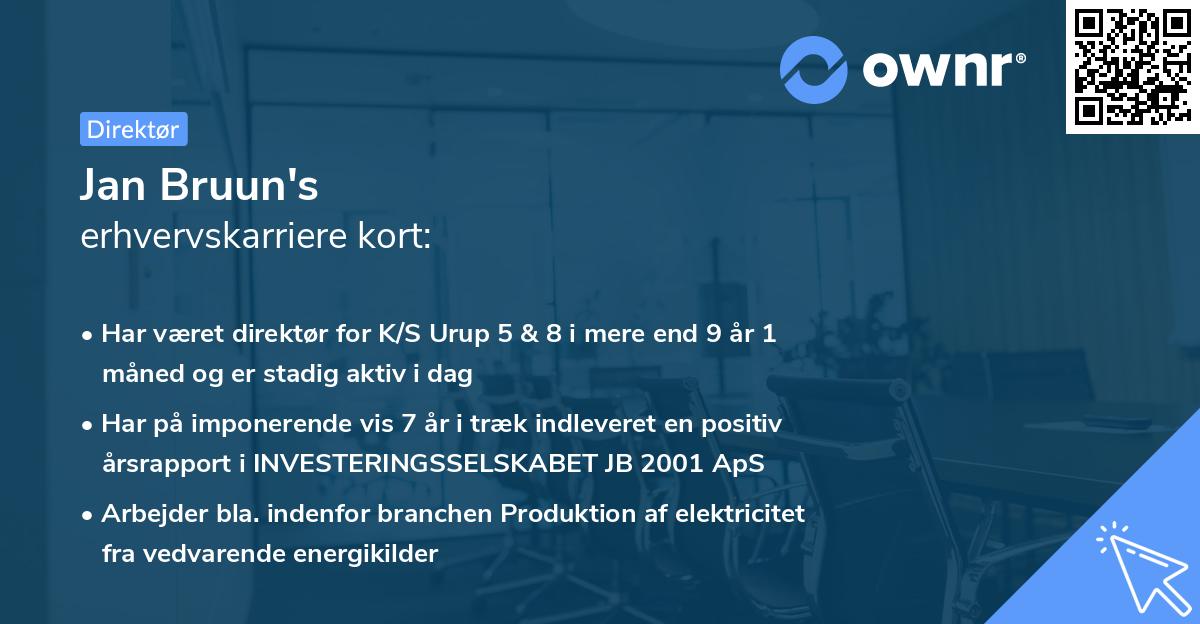 ownr®

Direktør

Jan Bruun's
erhvervskarriere kort:

• Har været direktør for K/S Urup 5 & 8 i mere end 9 år 1 måned og er stadig aktiv i dag
• Har på imponerende vis 7 år i træk indleveret en positiv årsrapport i INVESTERINGSSELSKABET JB 2001 ApS
• Arbejder bla. indenfor branchen Produktion af elektricitet fra vedvarende energikilder